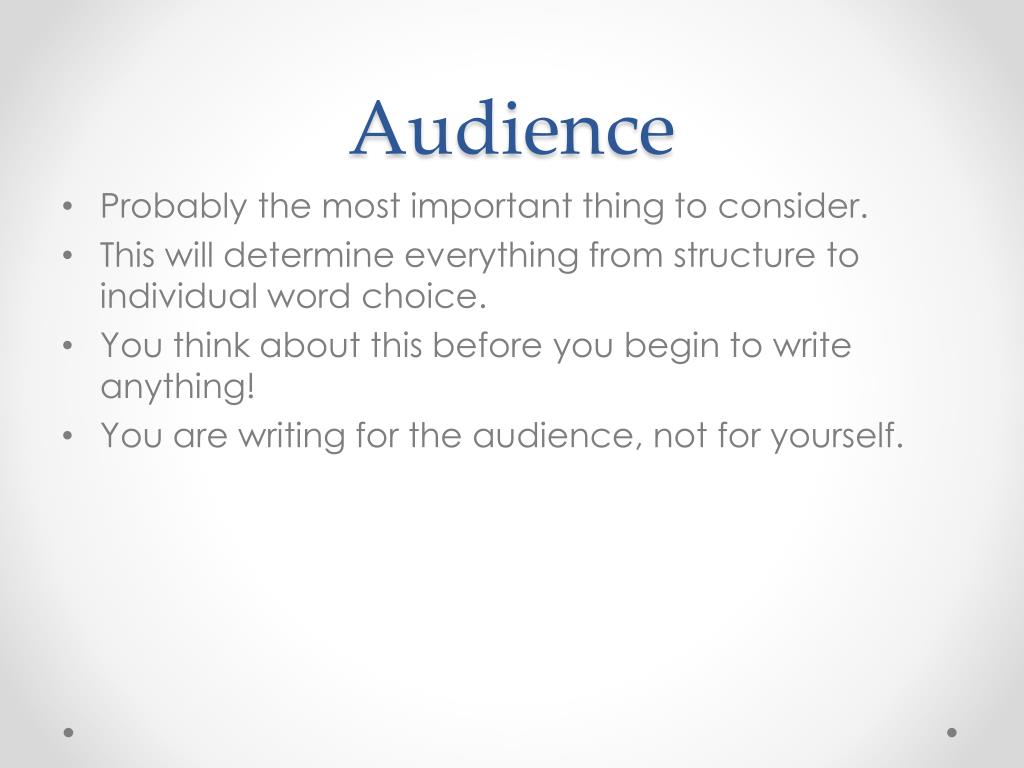 Audience

• Probably the most important thing to consider.
• This will determine everything from structure to individual word choice.
• You think about this before you begin to write anything!
• You are writing for the audience, not for yourself.